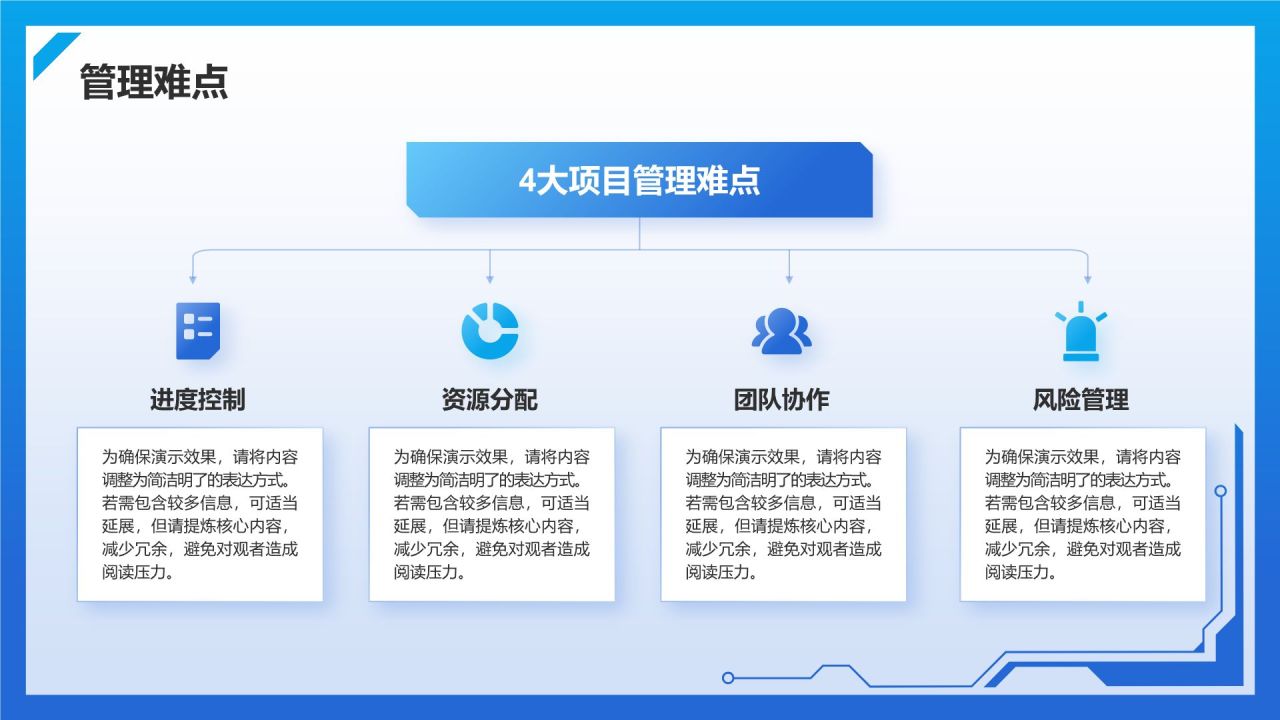 管理难点

4大项目管理难点

进度控制

为确保演示效果，请将内容调整为简洁明了的表达方式。若需包含较多信息，可适当延展，但请提炼核心内容，减少冗余，避免对观者造成阅读压力。

资源分配

为确保演示效果，请将内容调整为简洁明了的表达方式。若需包含较多信息，可适当延展，但请提炼核心内容，减少冗余，避免对观者造成阅读压力。

团队协作

为确保演示效果，请将内容调整为简洁明了的表达方式。若需包含较多信息，可适当延展，但请提炼核心内容，减少冗余，避免对观者造成阅读压力。

风险管理

为确保演示效果，请将内容调整为简洁明了的表达方式。若需包含较多信息，可适当延展，但请提炼核心内容，减少冗余，避免对观者造成阅读压力。